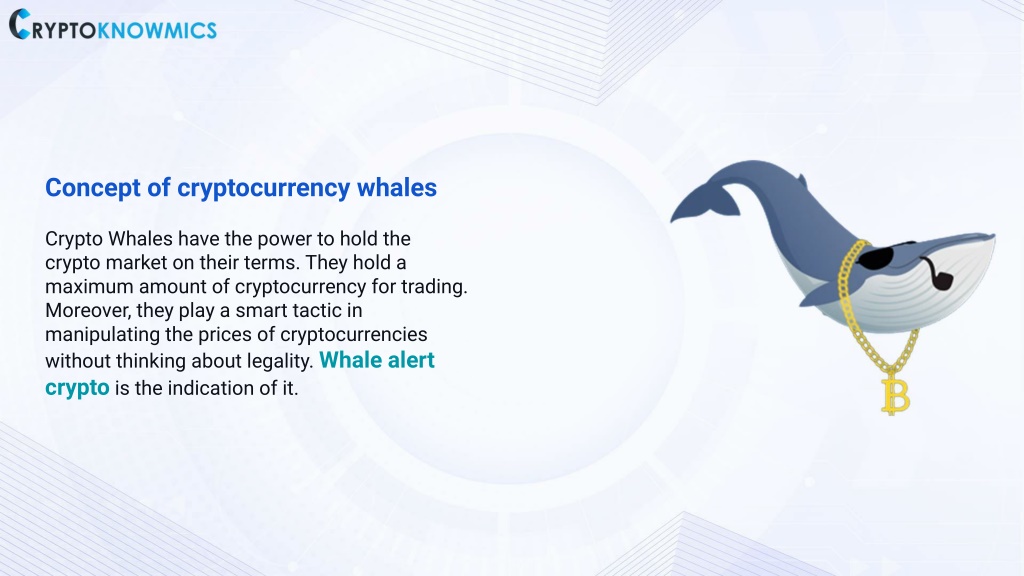 CRYPTOKNOWMICS

Concept of cryptocurrency whales

Crypto Whales have the power to hold the crypto market on their terms. They hold a maximum amount of cryptocurrency for trading. Moreover, they play a smart tactic in manipulating the prices of cryptocurrencies without thinking about legality. Whale alert crypto is the indication of it.

B